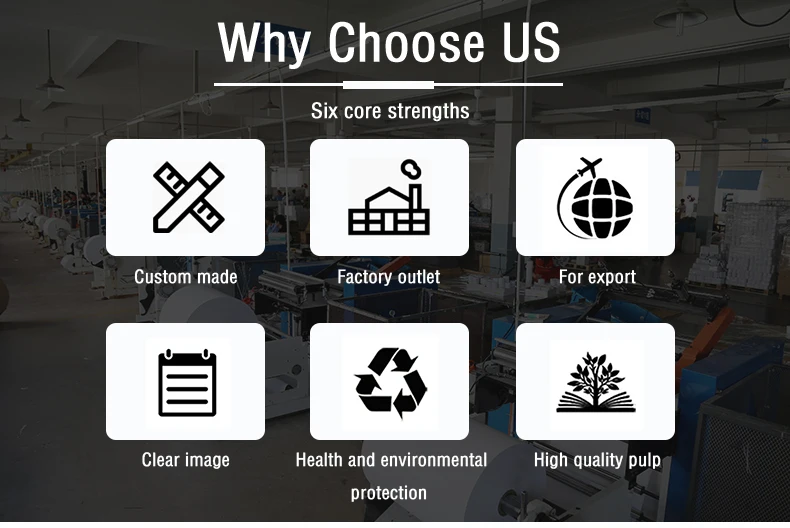 Why Choose US

Six core strengths

Custom made

Factory outlet

For export

Clear image

Health and environmental protection

High quality pulp